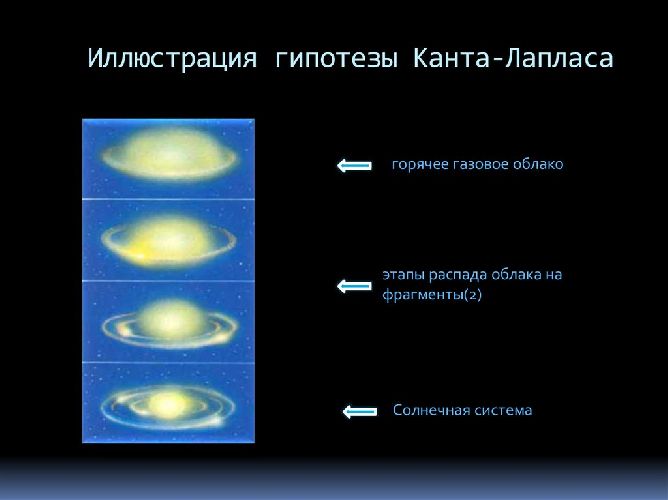 Иллюстрация гипотезы Канта-Лапласа

горячее газовое облако

этапы распада облака на фрагменты(2)

Солнечная система